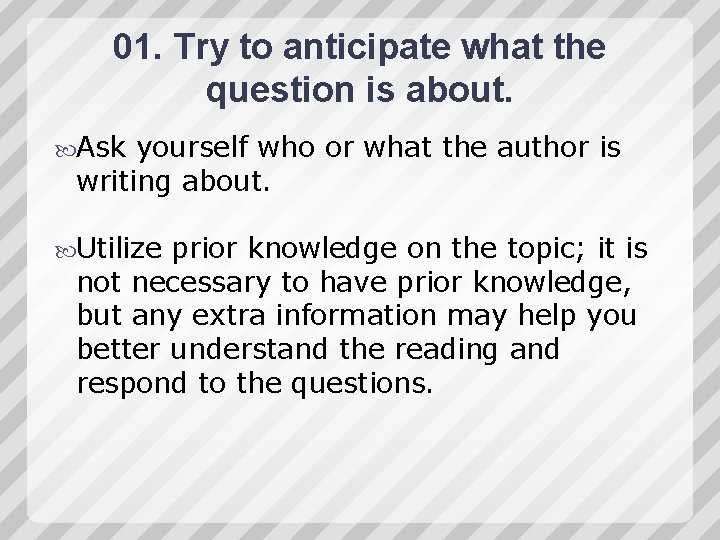 01. Try to anticipate what the question is about.

Ask yourself who or what the author is writing about.

Utilize prior knowledge on the topic; it is not necessary to have prior knowledge, but any extra information may help you better understand the reading and respond to the questions.